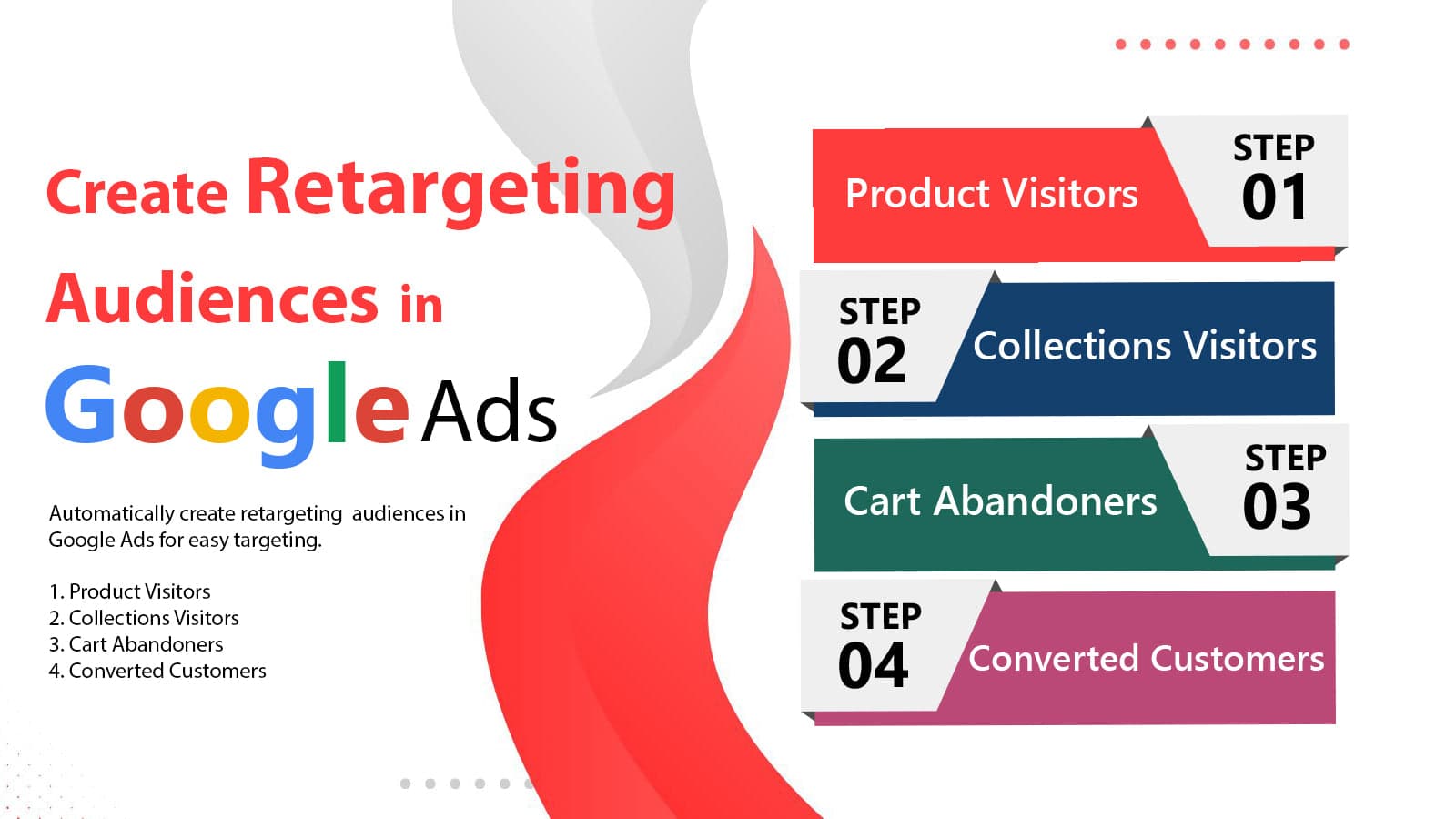 Create Retargeting Audiences in Google Ads

Automatically create retargeting audiences in Google Ads for easy targeting.

1. Product Visitors
2. Collections Visitors
3. Cart Abandoners
4. Converted Customers

Product Visitors STEP 01

STEP 02 Collections Visitors

Cart Abandoners STEP 03

STEP 04 Converted Customers